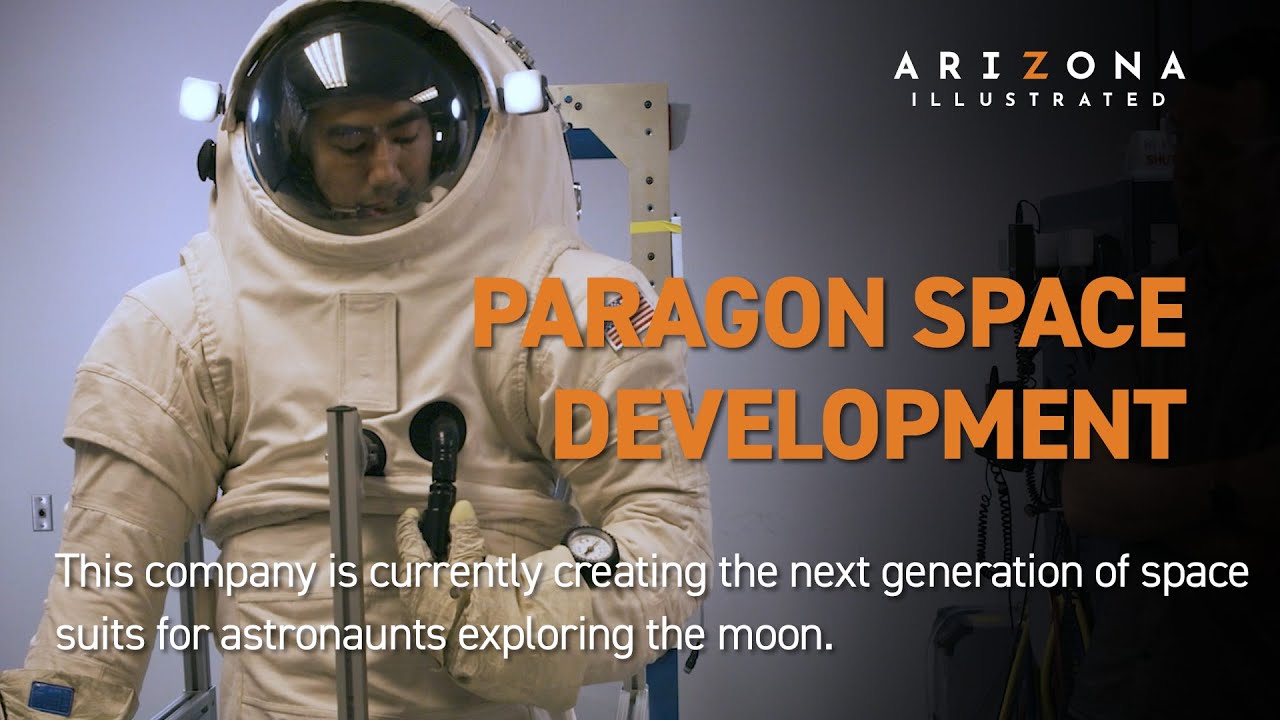 ARIZONA
ILLUSTRATED

PARAGON SPACE DEVELOPMENT

This company is currently creating the next generation of space suits for astronaunts exploring the moon.